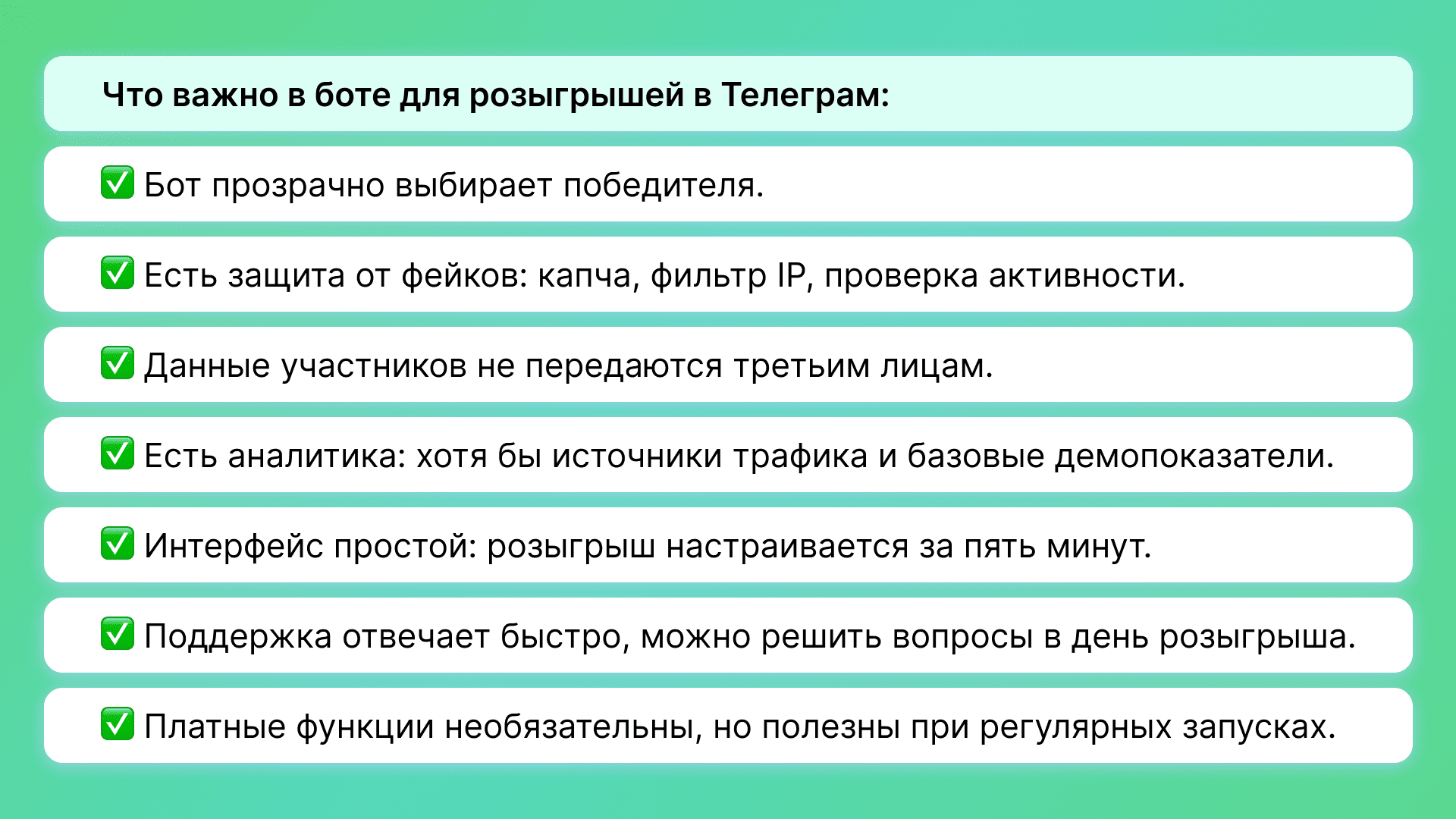 Что важно в боте для розыгрышей в Телеграм:

✅ Бот прозрачно выбирает победителя.

✅ Есть защита от фейков: капча, фильтр IP, проверка активности.

✅ Данные участников не передаются третьим лицам.

✅ Есть аналитика: хотя бы источники трафика и базовые демопоказатели.

✅ Интерфейс простой: розыгрыш настраивается за пять минут.

✅ Поддержка отвечает быстро, можно решить вопросы в день розыгрыша.

✅ Платные функции необязательны, но полезны при регулярных запусках.